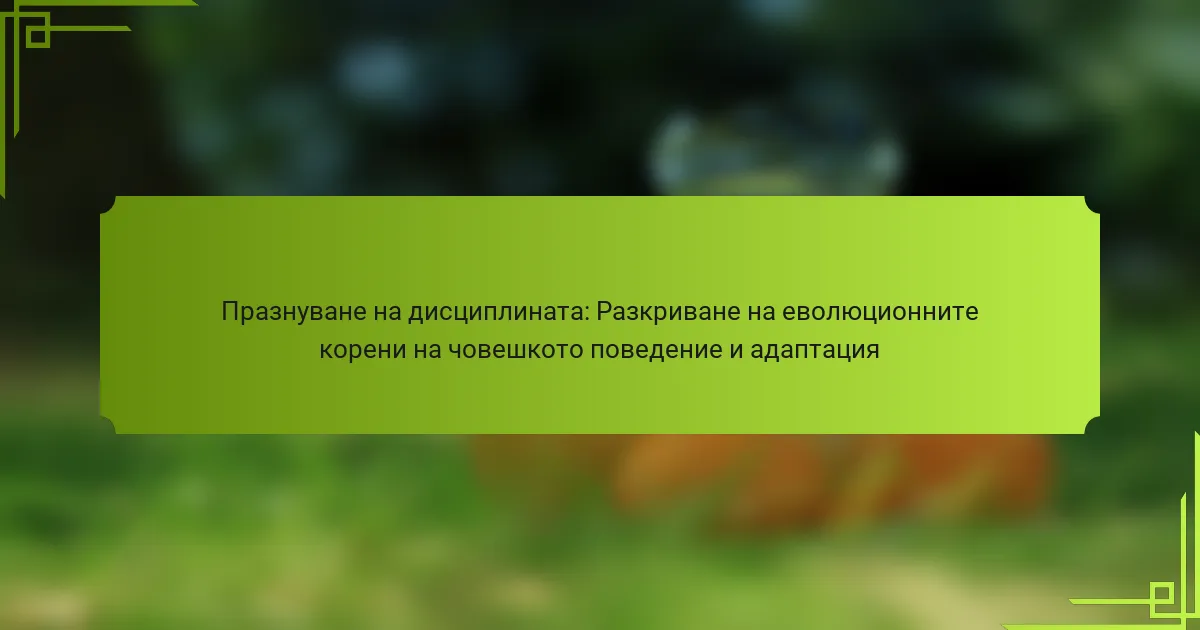 Празнуване на дисциплината: Разкриване на еволюционните корени на човешкото поведение и адаптация